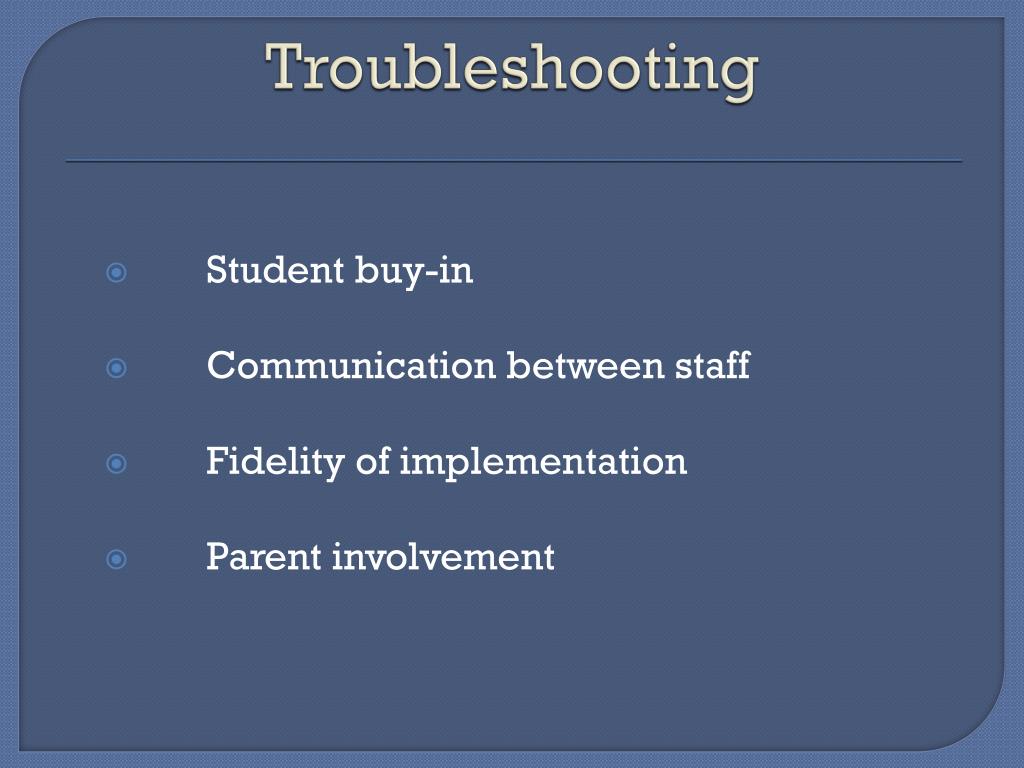 Troubleshooting

Student buy-in

Communication between staff

Fidelity of implementation

Parent involvement